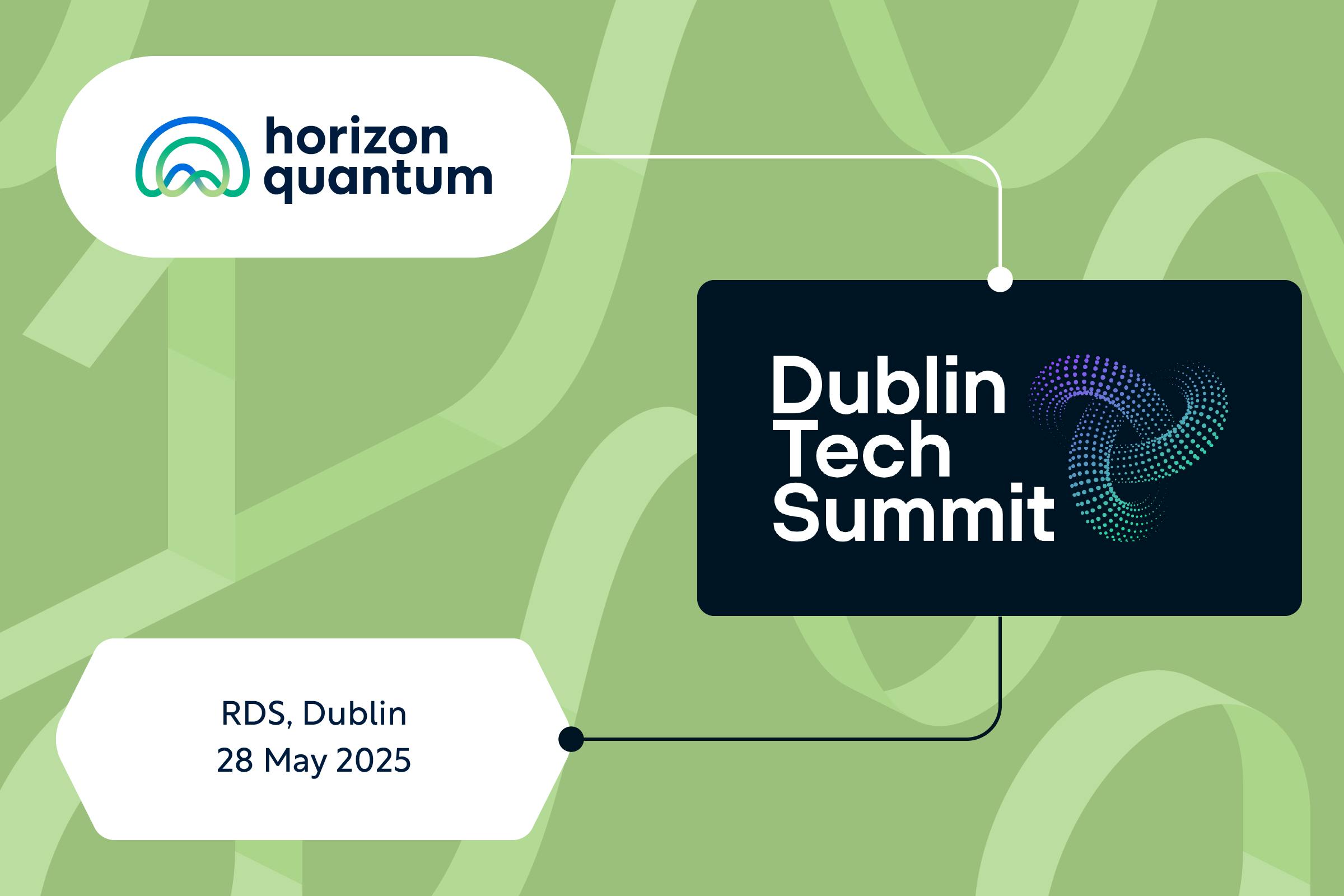 horizon quantum

Dublin Tech Summit

RDS, Dublin
28 May 2025